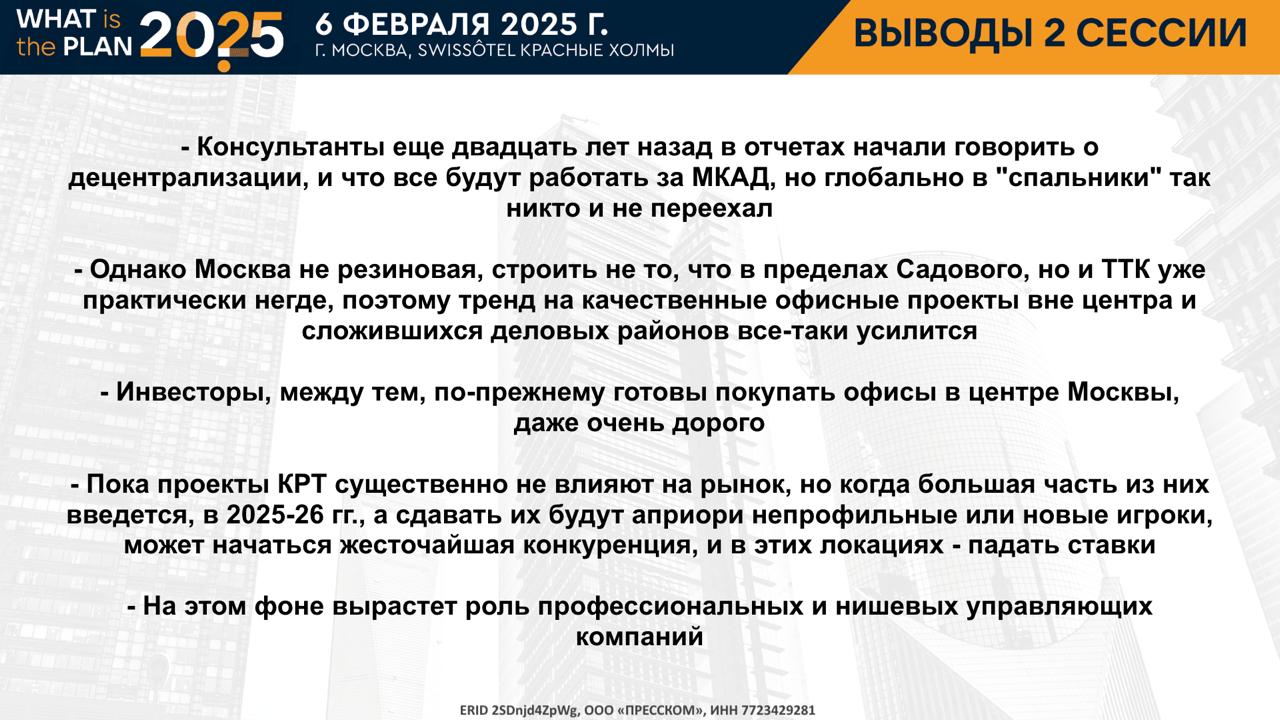 WHAT is the PLAN 2025

6 ФЕВРАЛЯ 2025 Г.
Г. МОСКВА, SWISSÔTEL КРАСНЫЕ ХОЛМЫ

ВЫВОДЫ 2 СЕССИИ

- Консультанты еще двадцать лет назад в отчетах начали говорить о децентрализации, и что все будут работать за МКАД, но глобально в "спальники" так никто и не переехал

- Однако Москва не резиновая, строить не то, что в пределах Садового, но и ТТК уже практически негде, поэтому тренд на качественные офисные проекты вне центра и сложившихся деловых районов все-таки усилится

- Инвесторы, между тем, по-прежнему готовы покупать офисы в центре Москвы, даже очень дорого

- Пока проекты КРТ существенно не влияют на рынок, но когда большая часть из них введется, в 2025-26 гг., а сдавать их будут априори непрофильные или новые игроки, может начаться жесточайшая конкуренция, и в этих локациях - падать ставки

- На этом фоне вырастет роль профессиональных и нишевых управляющих компаний

ERID 2SDnjd4ZpWg, ООО «ПРЕССКОМ», ИНН 7723429281